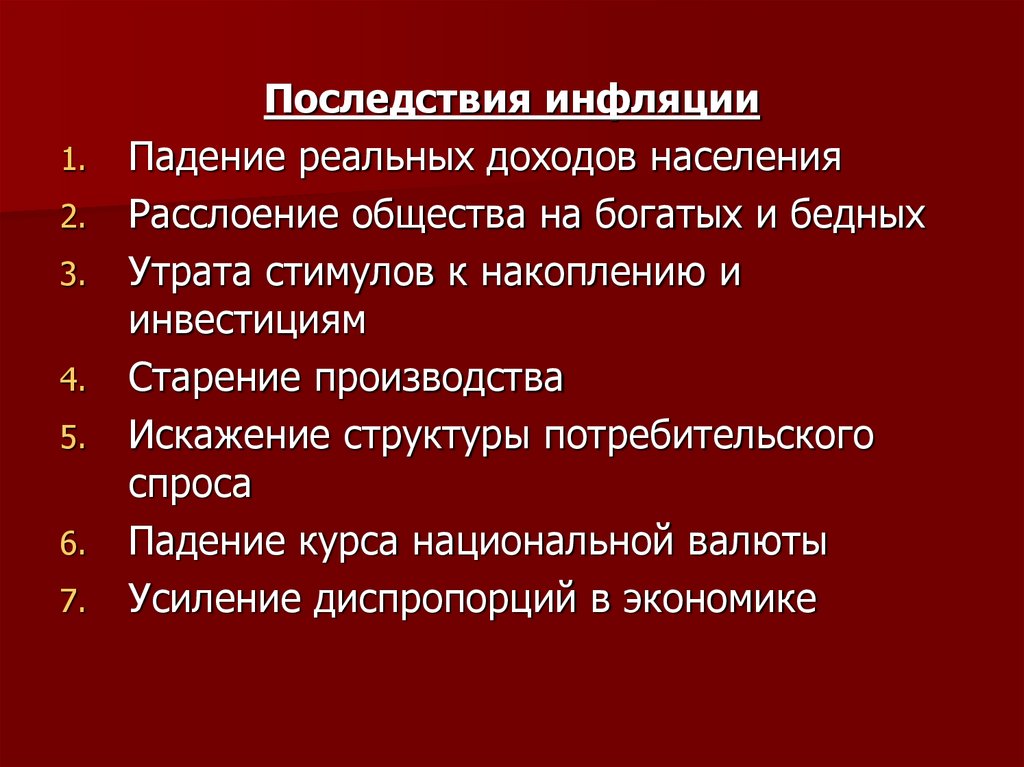 Последствия инфляции

1. Падение реальных доходов населения
2. Расслоение общества на богатых и бедных
3. Утрата стимулов к накоплению и инвестициям
4. Старение производства
5. Искажение структуры потребительского спроса
6. Падение курса национальной валюты
7. Усиление диспропорций в экономике